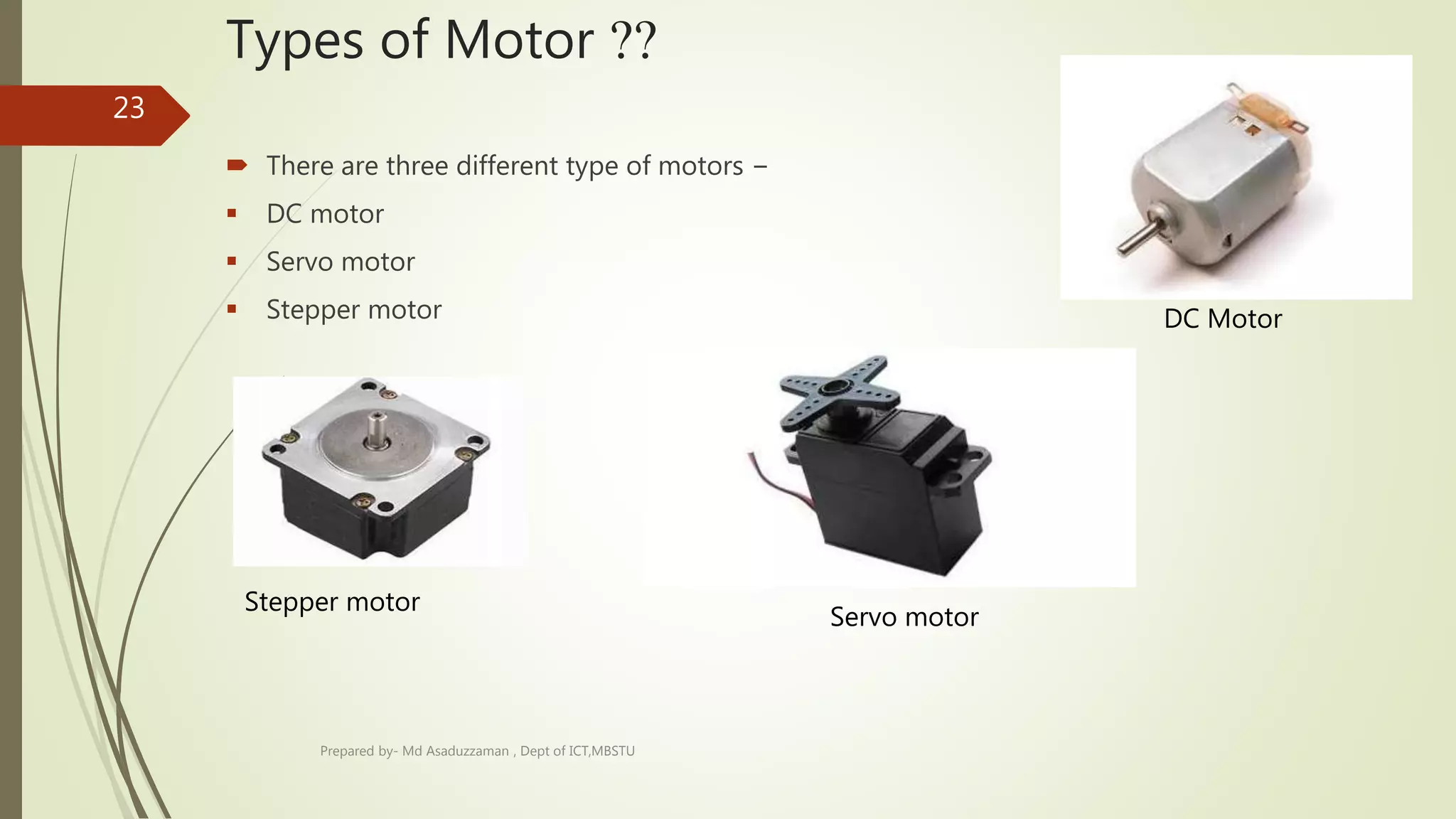 Types of Motor ??

23

There are three different type of motors –

DC motor

Servo motor

Stepper motor

DC Motor

Stepper motor

Servo motor

Prepared by- Md Asaduzzaman , Dept of ICT,MBSTU